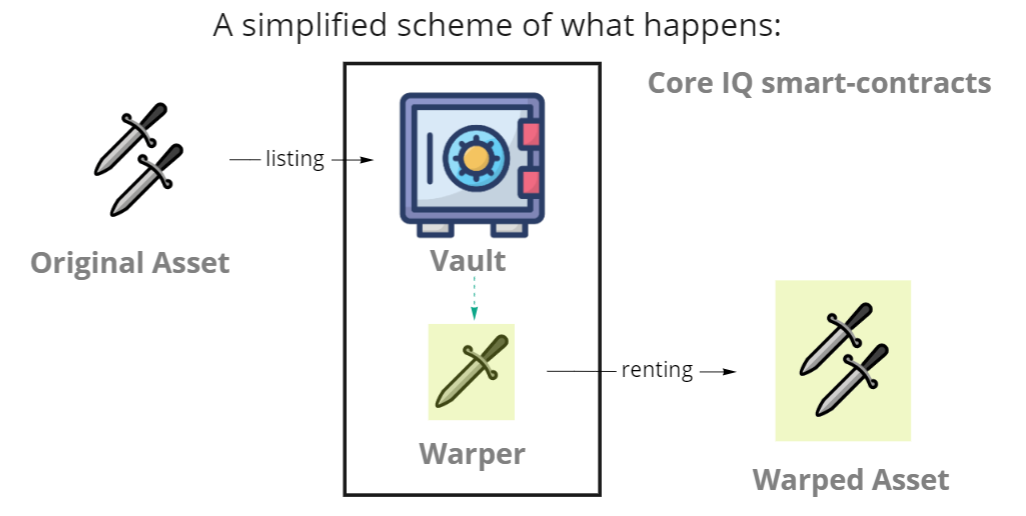 A simplified scheme of what happens:

Core IQ smart-contracts

listing

Original Asset

Vault

Warper

renting

Warped Asset